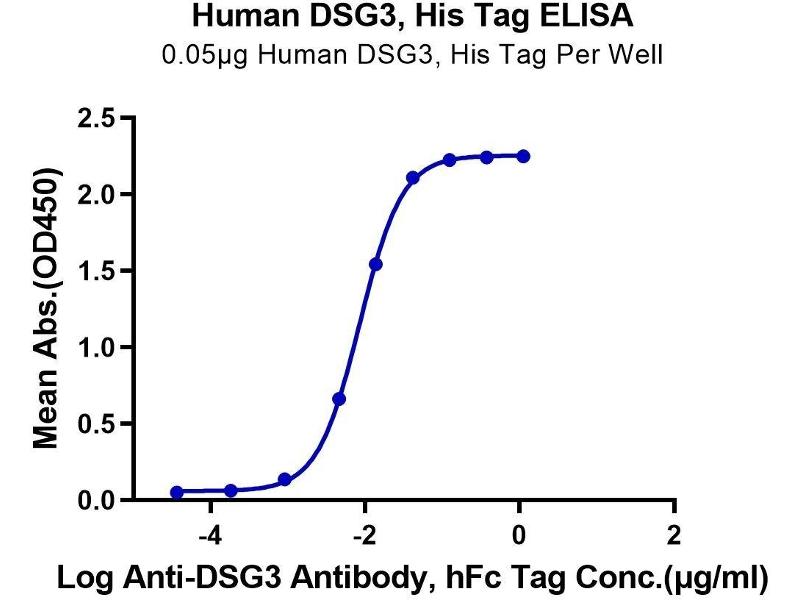 Human DSG3, His Tag ELISA
0.05μg Human DSG3, His Tag Per Well

Mean Abs.(OD450)

2.5
2.0
1.5
1.0
0.5
0.0

-4
-2
0
2

Log Anti-DSG3 Antibody, hFc Tag Conc.(μg/ml)